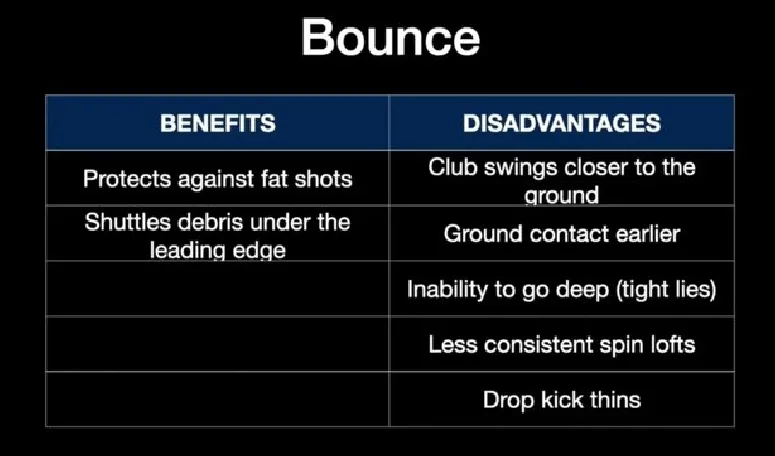 Bounce

| BENEFITS | DISADVANTAGES |
|---|---|
| Protects against fat shots | Club swings closer to the ground |
| Shuttles debris under the leading edge | Ground contact earlier |
|  | Inability to go deep (tight lies) |
|  | Less consistent spin lofts |
|  | Drop kick thins |